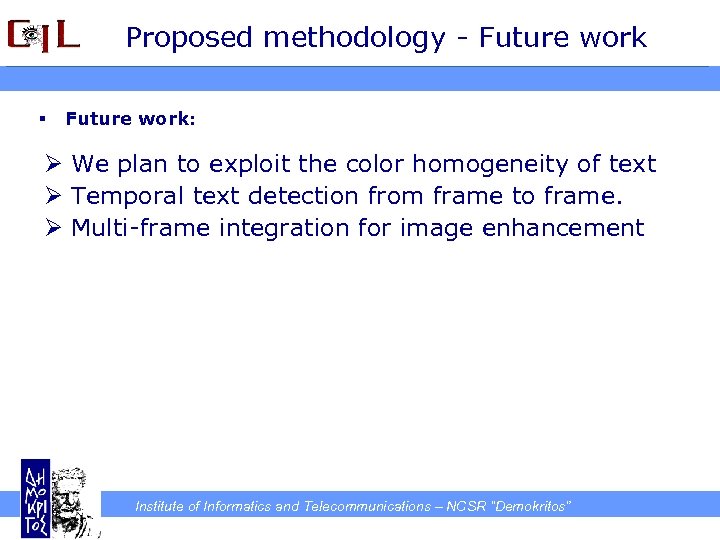 CIL

Proposed methodology - Future work

▪ Future work:

➢ We plan to exploit the color homogeneity of text
➢ Temporal text detection from frame to frame.
➢ Multi-frame integration for image enhancement

ΔΗ ΜΟ ΚΡΙ ΤΟΣ

Institute of Informatics and Telecommunications – NCSR "Demokritos"